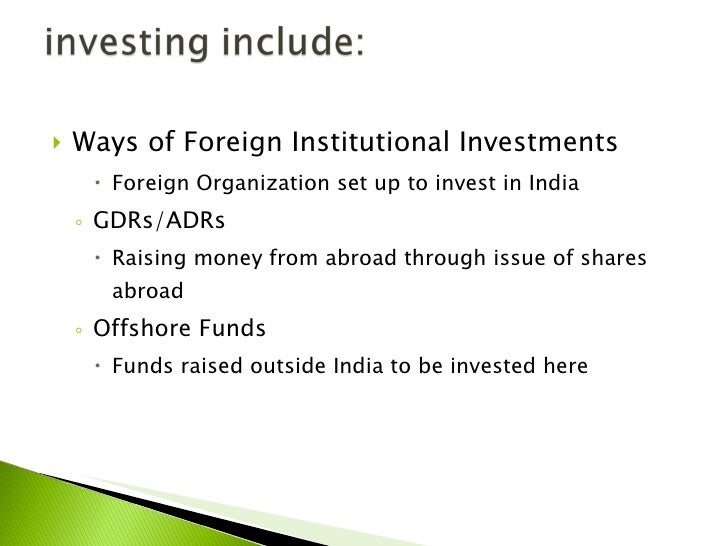 investing include:

Ways of Foreign Institutional Investments

Foreign Organization set up to invest in India

GDRs/ADRs

Raising money from abroad through issue of shares abroad

Offshore Funds

Funds raised outside India to be invested here